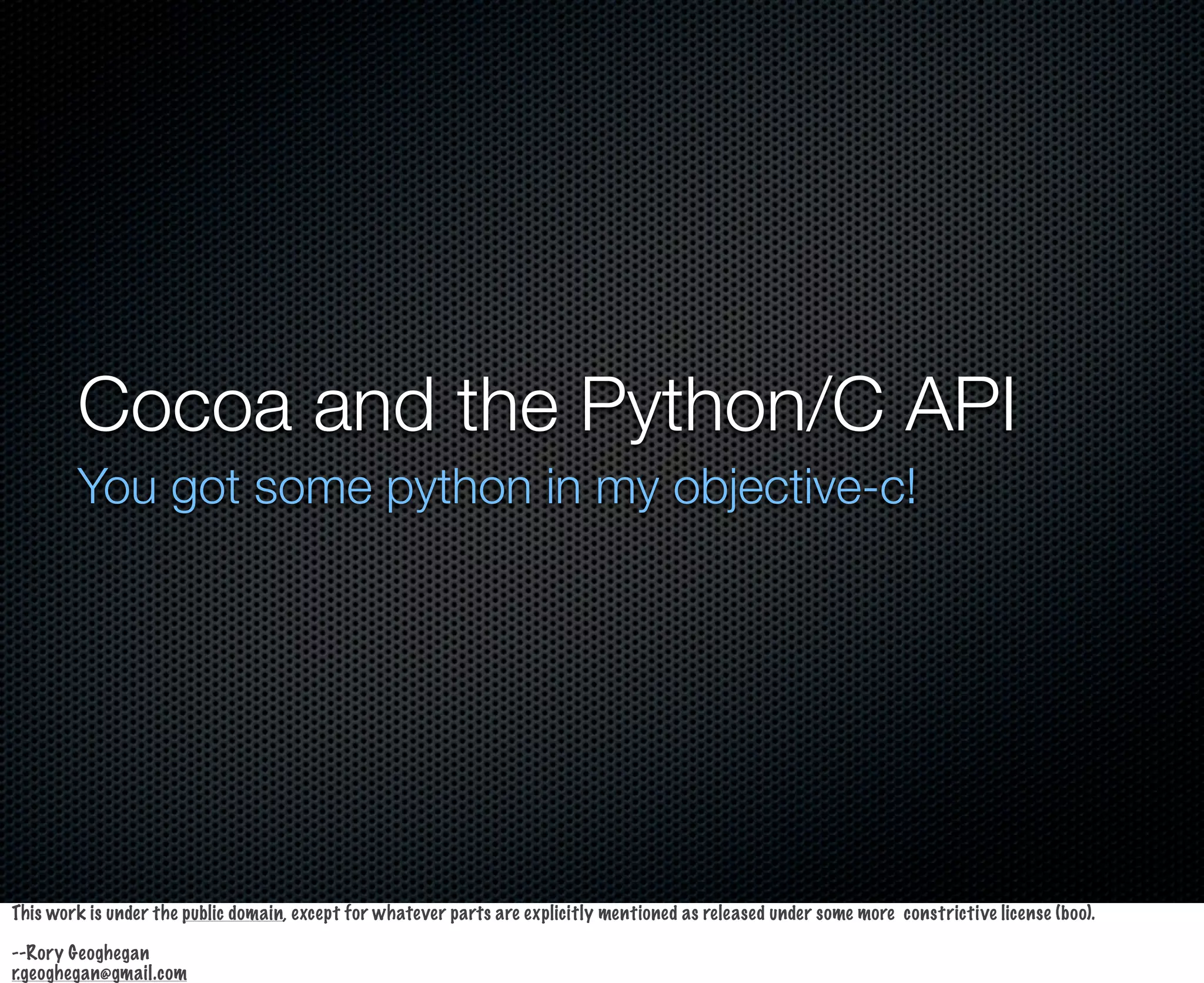 Cocoa and the Python/C API

You got some python in my objective-c!

This work is under the public domain, except for whatever parts are explicitly mentioned as released under some more constrictive license (boo).

--Rory Geoghegan
r.geoghegan@gmail.com